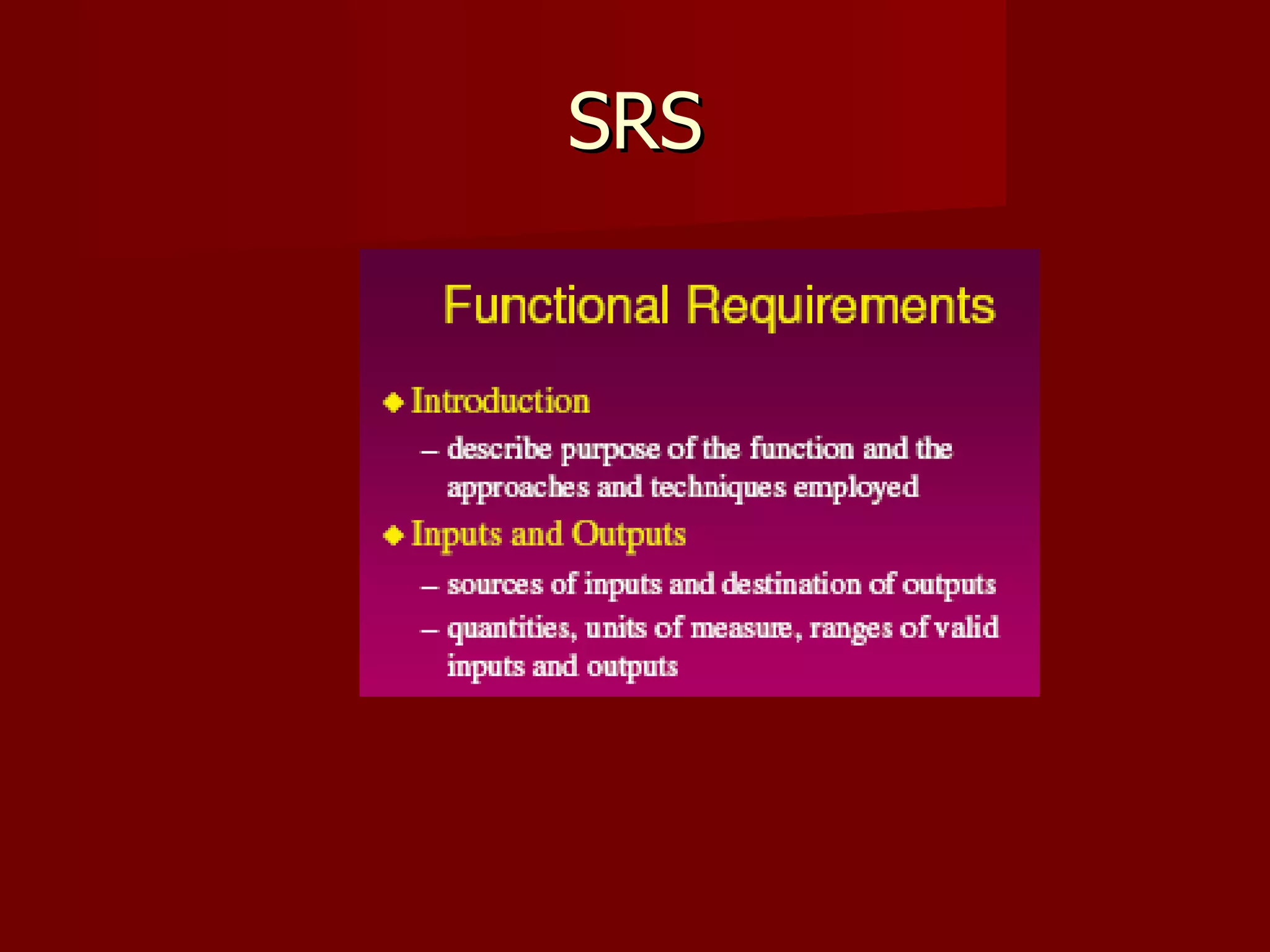 SRS

Functional Requirements

◆ Introduction

– describe purpose of the function and the approaches and techniques employed

◆ Inputs and Outputs

– sources of inputs and destination of outputs

– quantities, units of measure, ranges of valid inputs and outputs